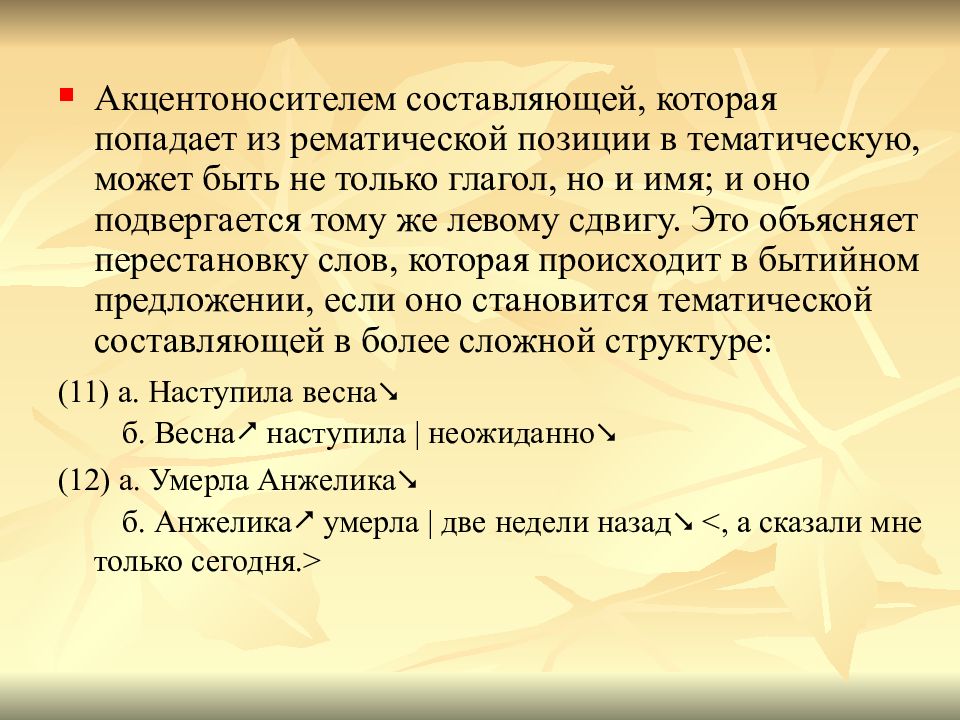 Акцентоносителем составляющей, которая попадает из рематической позиции в тематическую, может быть не только глагол, но и имя; и оно подвергается тому же левому сдвигу. Это объясняет перестановку слов, которая происходит в бытийном предложении, если оно становится тематической составляющей в более сложной структуре:

(11) а. Наступила весна↘

б. Весна↗ наступила | неожиданно↘

(12) а. Умерла Анжелика↘

б. Анжелика↗ умерла | две недели назад↘ <, а сказали мне только сегодня.>